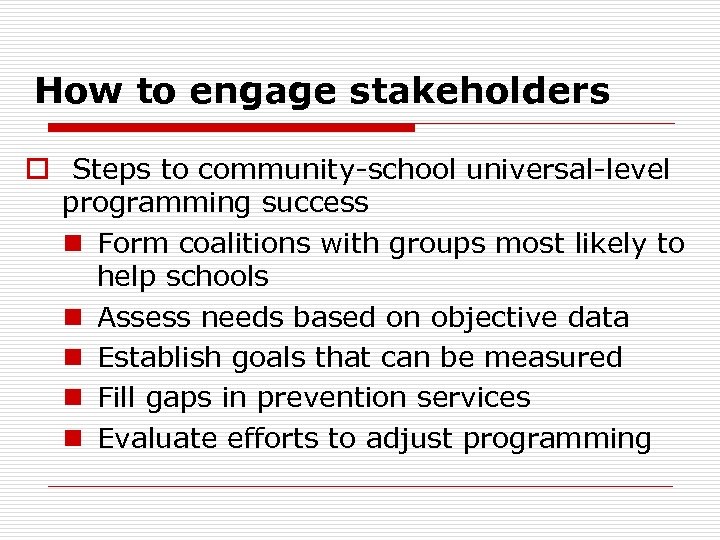 How to engage stakeholders

Steps to community-school universal-level programming success

Form coalitions with groups most likely to help schools

Assess needs based on objective data

Establish goals that can be measured

Fill gaps in prevention services

Evaluate efforts to adjust programming